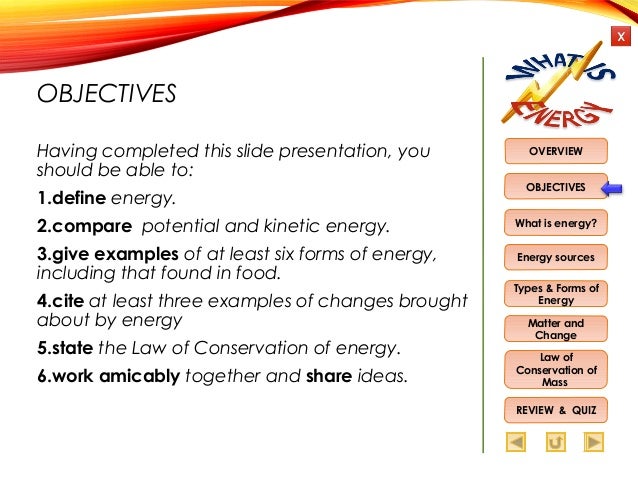 OBJECTIVES

Having completed this slide presentation, you should be able to:

1.define energy.

2.compare potential and kinetic energy.

3.give examples of at least six forms of energy, including that found in food.

4.cite at least three examples of changes brought about by energy

5.state the Law of Conservation of energy.

6.work amicably together and share ideas.

X

WHAT IS ENERGY

OVERVIEW

OBJECTIVES

What is energy?

Energy sources

Types & Forms of Energy

Matter and Change

Law of Conservation of Mass

REVIEW & QUIZ